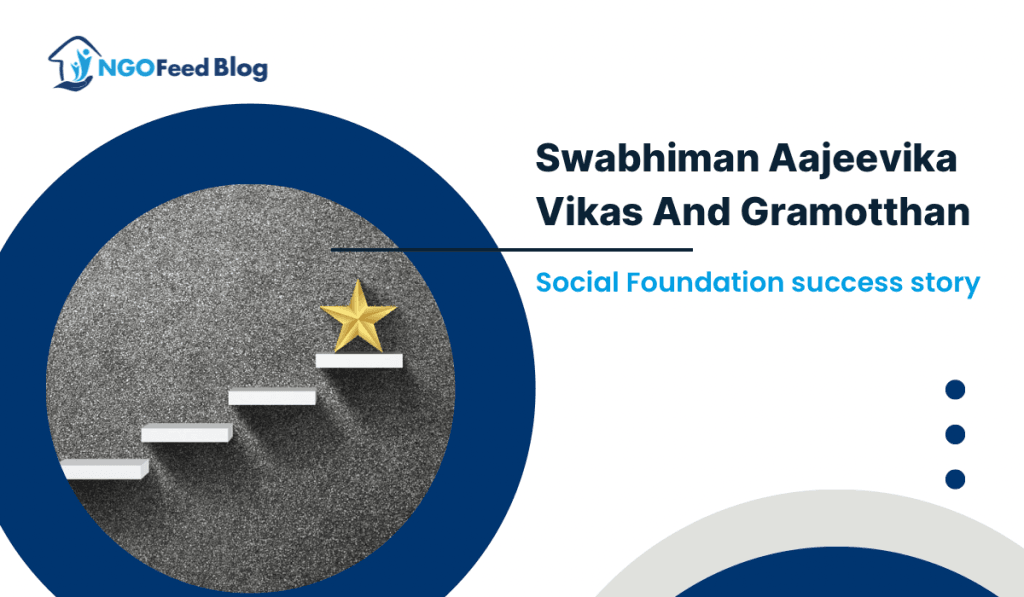 NGOFeed Blog

Swabhiman Aajeevika Vikas And Gramotthan

Social Foundation success story